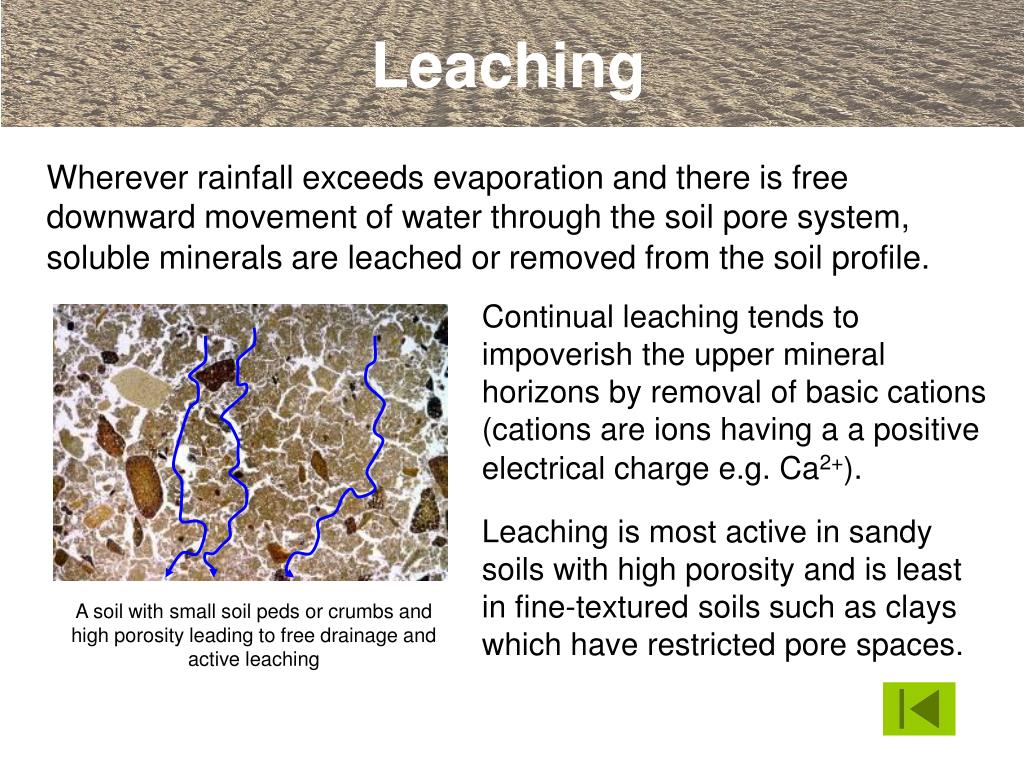 Leaching

Wherever rainfall exceeds evaporation and there is free downward movement of water through the soil pore system, soluble minerals are leached or removed from the soil profile.

A soil with small soil peds or crumbs and high porosity leading to free drainage and active leaching

Continual leaching tends to impoverish the upper mineral horizons by removal of basic cations (cations are ions having a a positive electrical charge e.g. $Ca^{2+}$).

Leaching is most active in sandy soils with high porosity and is least in fine-textured soils such as clays which have restricted pore spaces.